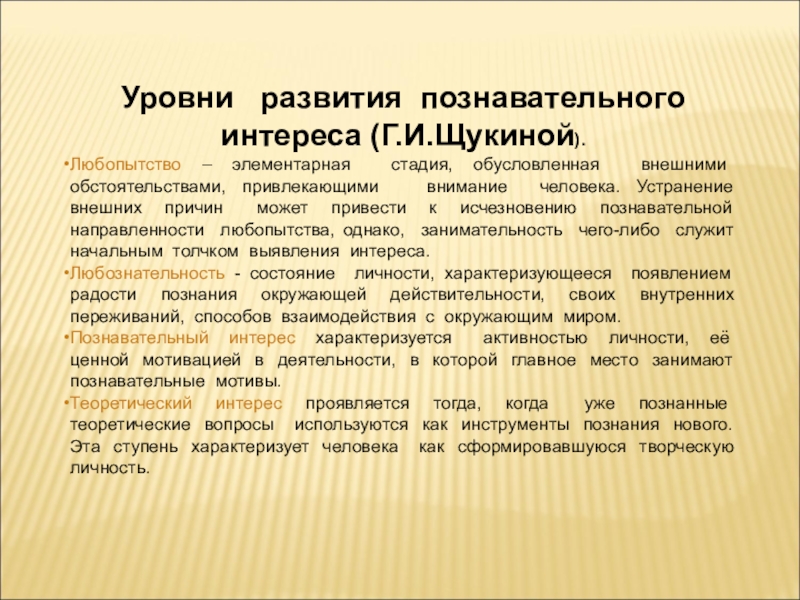 Уровни развития познавательного интереса (Г.И.Щукиной).

•Любопытство – элементарная стадия, обусловленная внешними обстоятельствами, привлекающими внимание человека. Устранение внешних причин может привести к исчезновению познавательной направленности любопытства, однако, занимательность чего-либо служит начальным толчком выявления интереса.

•Любознательность - состояние личности, характеризующееся появлением радости познания окружающей действительности, своих внутренних переживаний, способов взаимодействия с окружающим миром.

•Познавательный интерес характеризуется активностью личности, её ценной мотивацией в деятельности, в которой главное место занимают познавательные мотивы.

•Теоретический интерес проявляется тогда, когда уже познанные теоретические вопросы используются как инструменты познания нового. Эта ступень характеризует человека как сформировавшуюся творческую личность.